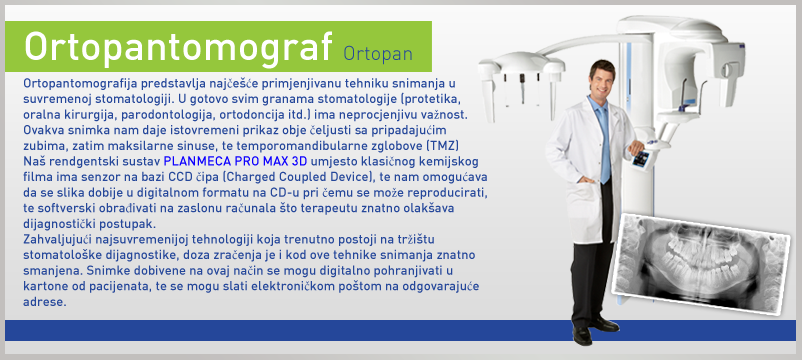 Ortopantomograf Ortopan

Ortopantomografija predstavlja najčešće primjenjivanu tehniku snimanja u suvremenoj stomatologiji. U gotovo svim granama stomatologije (protetika, oralna kirurgija, parodontologija, ortodoncija itd.) ima neprocjenjivu važnost. Ovakva snimka nam daje istovremeni prikaz obje čeljusti sa pripadajućim zubima, zatim maksilarne sinuse, te temporomandibularne zglobove (TMZ)
Naš rendgentski sustav PLANMECA PRO MAX 3D umjesto klasičnog kemijskog filma ima senzor na bazi CCD čipa (Charged Coupled Device), te nam omogućava da se slika dobije u digitalnom formatu na CD-u pri čemu se može reproducirati, te softverski obrađivati na zaslonu računala što terapeutu znatno olakšava dijagnostički postupak.
Zahvaljujući najsuvremenijoj tehnologiji koja trenutno postoji na tržištu stomatološke dijagnostike, doza zračenja je i kod ove tehnike snimanja znatno smanjena. Snimke dobivene na ovaj način se mogu digitalno pohranjivati u kartone od pacijenata, te se mogu slati elektroničkom poštom na odgovarajuće adrese.